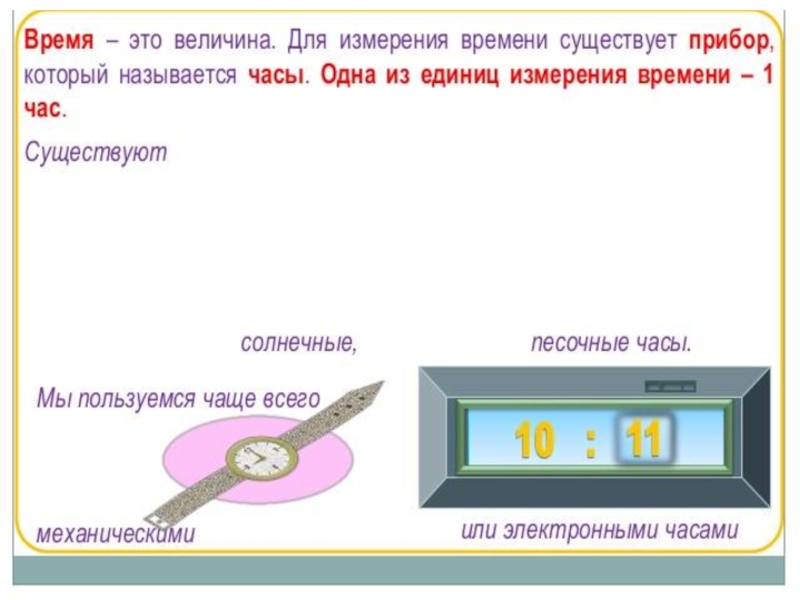 Время – это величина. Для измерения времени существует прибор, который называется часы. Одна из единиц измерения времени – 1 час.

Существуют

солнечные,

песочные часы.

Мы пользуемся чаще всего

10 : 11

механическими

или электронными часами